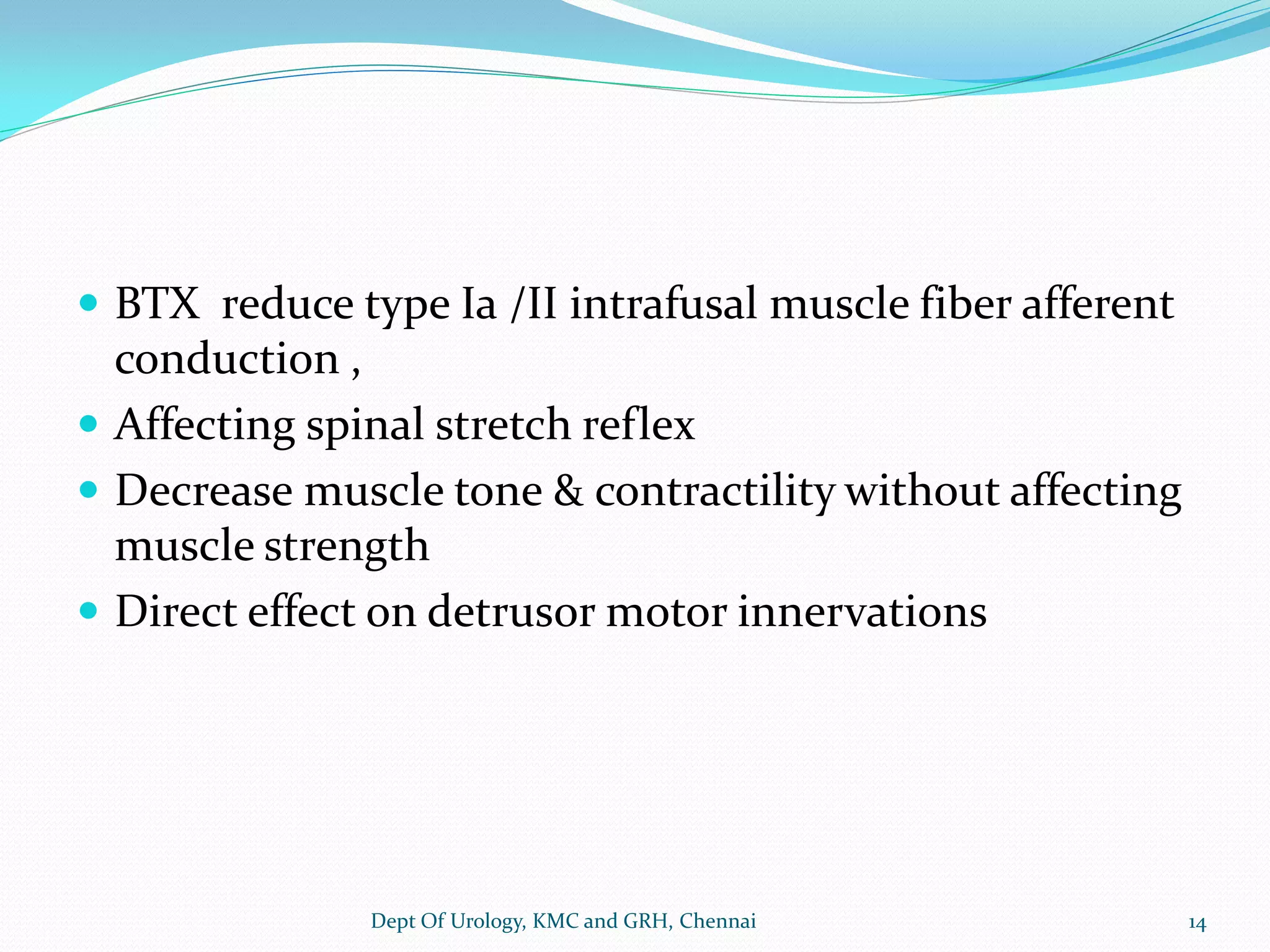 - BTX  reduce type Ia /II intrafusal muscle fiber afferent conduction ,
- Affecting spinal stretch reflex
- Decrease muscle tone & contractility without affecting muscle strength
- Direct effect on detrusor motor innervations

Dept Of Urology, KMC and GRH, Chennai

14